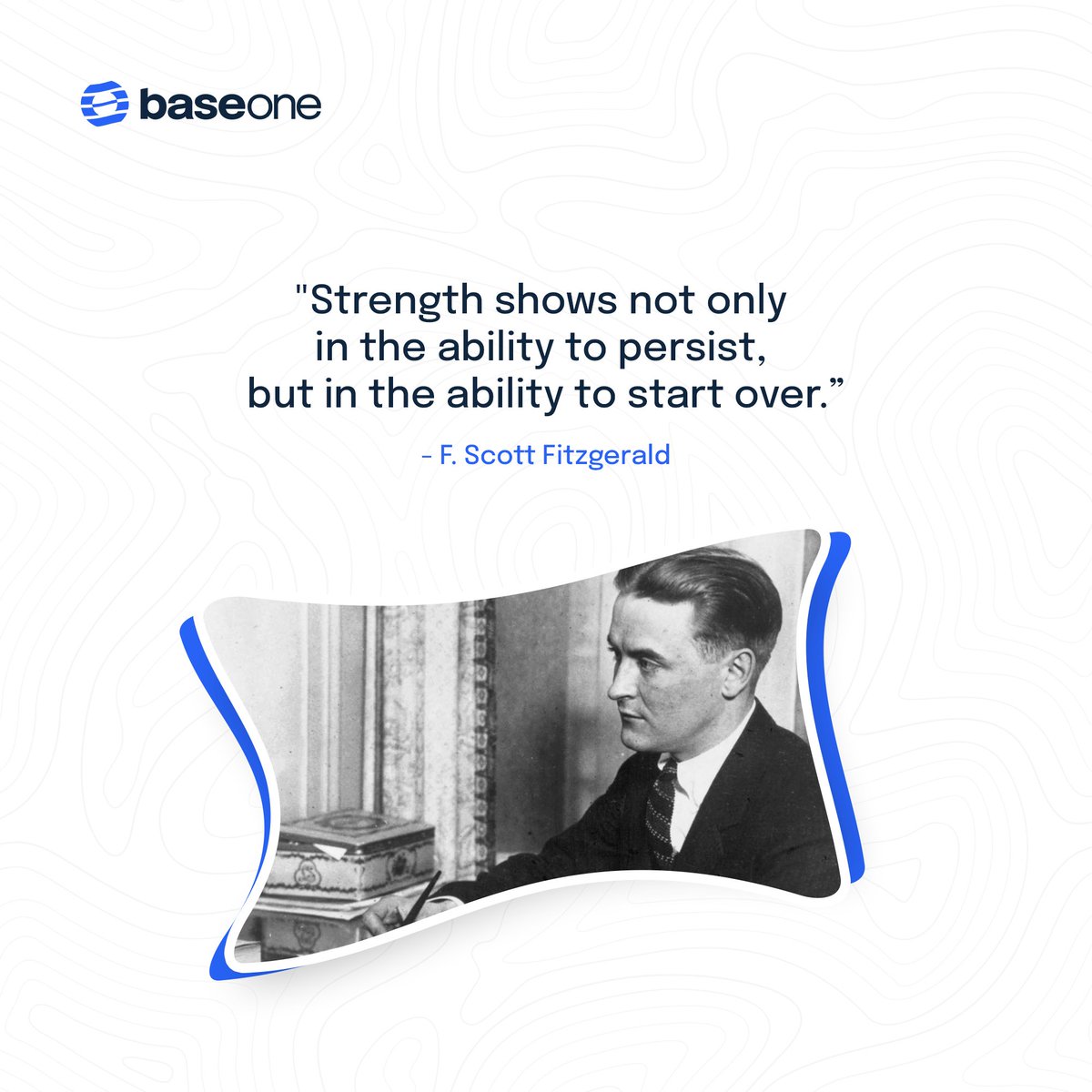 baseone

"Strength shows not only in the ability to persist, but in the ability to start over.”

- F. Scott Fitzgerald